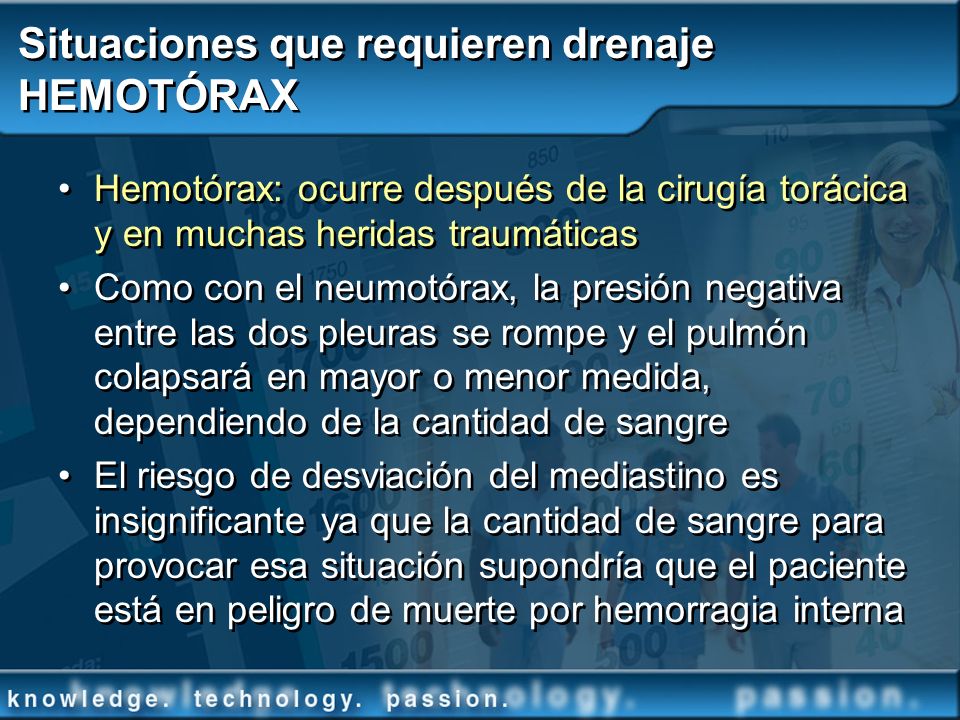 Situaciones que requieren drenaje
HEMOTÓRAX

• Hemotórax: ocurre después de la cirugía torácica y en muchas heridas traumáticas
• Como con el neumotórax, la presión negativa entre las dos pleuras se rompe y el pulmón colapsará en mayor o menor medida, dependiendo de la cantidad de sangre
• El riesgo de desviación del mediastino es insignificante ya que la cantidad de sangre para provocar esa situación supondría que el paciente está en peligro de muerte por hemorragia interna

knowledge. technology. passion.